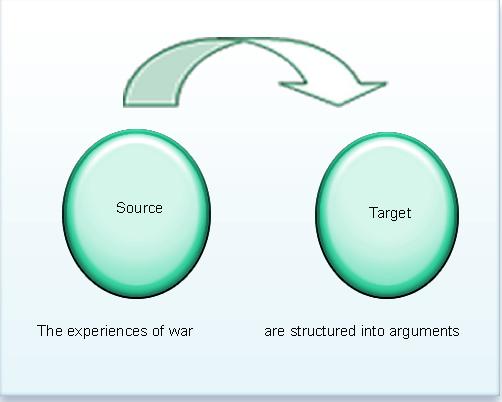 Source

Target

The experiences of war

are structured into arguments